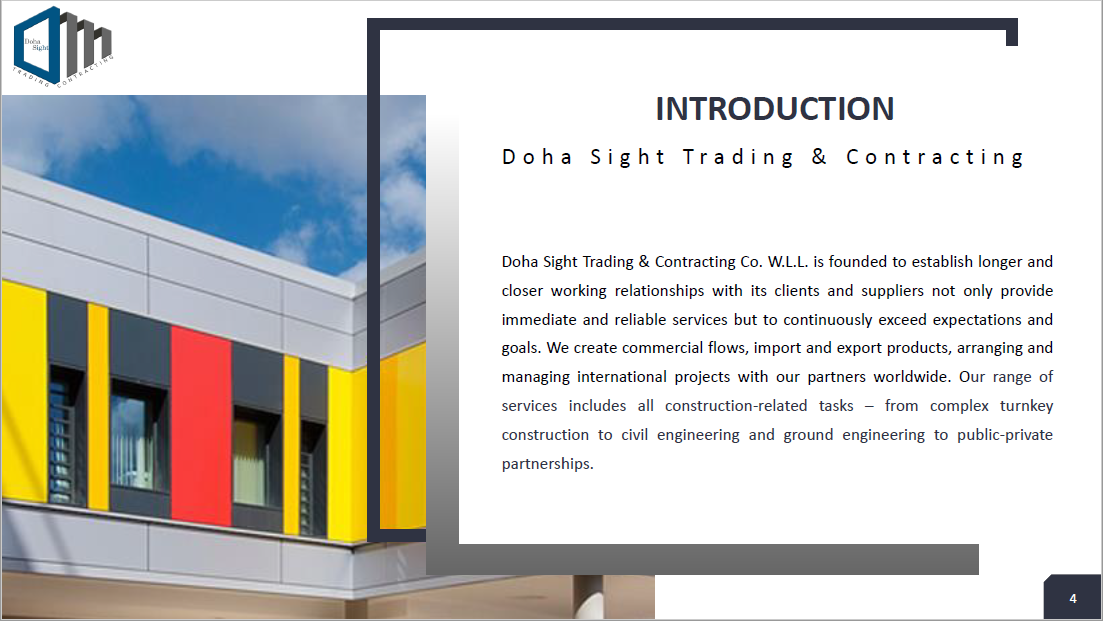 Doha Sight
TRADING CONTRACTING

INTRODUCTION

Doha Sight Trading & Contracting

Doha Sight Trading & Contracting Co. W.L.L. is founded to establish longer and closer working relationships with its clients and suppliers not only provide immediate and reliable services but to continuously exceed expectations and goals. We create commercial flows, import and export products, arranging and managing international projects with our partners worldwide. Our range of services includes all construction-related tasks – from complex turnkey construction to civil engineering and ground engineering to public-private partnerships.

4